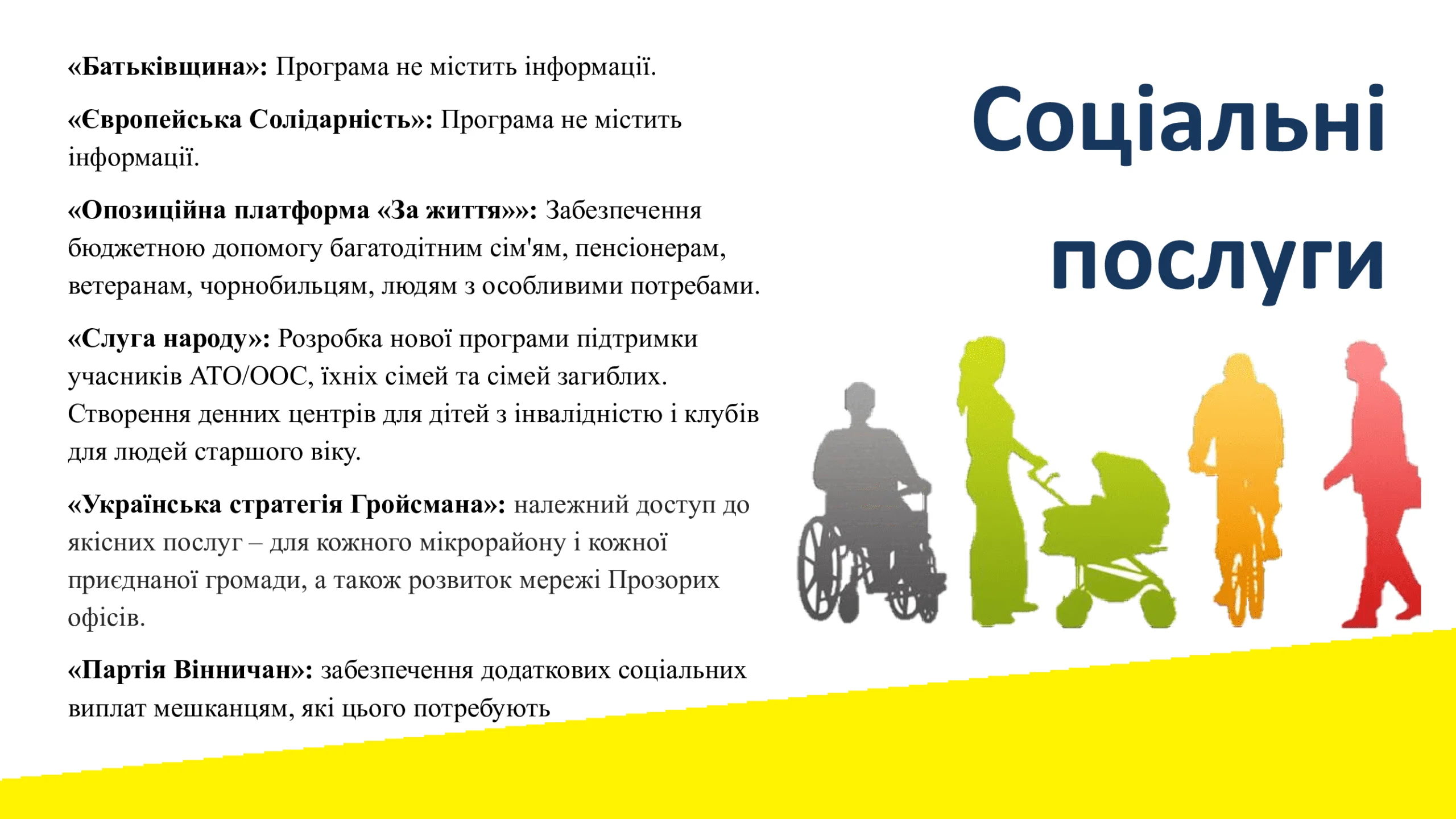 Соціальні послуги

«Батьківщина»: Програма не містить інформації.

«Європейська Солідарність»: Програма не містить інформації.

«Опозиційна платформа «За життя»»: Забезпечення бюджетною допомогу багатодітним сім'ям, пенсіонерам, ветеранам, чорнобильцям, людям з особливими потребами.

«Слуга народу»: Розробка нової програми підтримки учасників АТО/ООС, їхніх сімей та сімей загиблих. Створення денних центрів для дітей з інвалідністю і клубів для людей старшого віку.

«Українська стратегія Гройсмана»: належний доступ до якісних послуг – для кожного мікрорайону і кожної приєднаної громади, а також розвиток мережі Прозорих офісів.

«Партія Вінничан»: забезпечення додаткових соціальних виплат мешканцям, які цього потребують